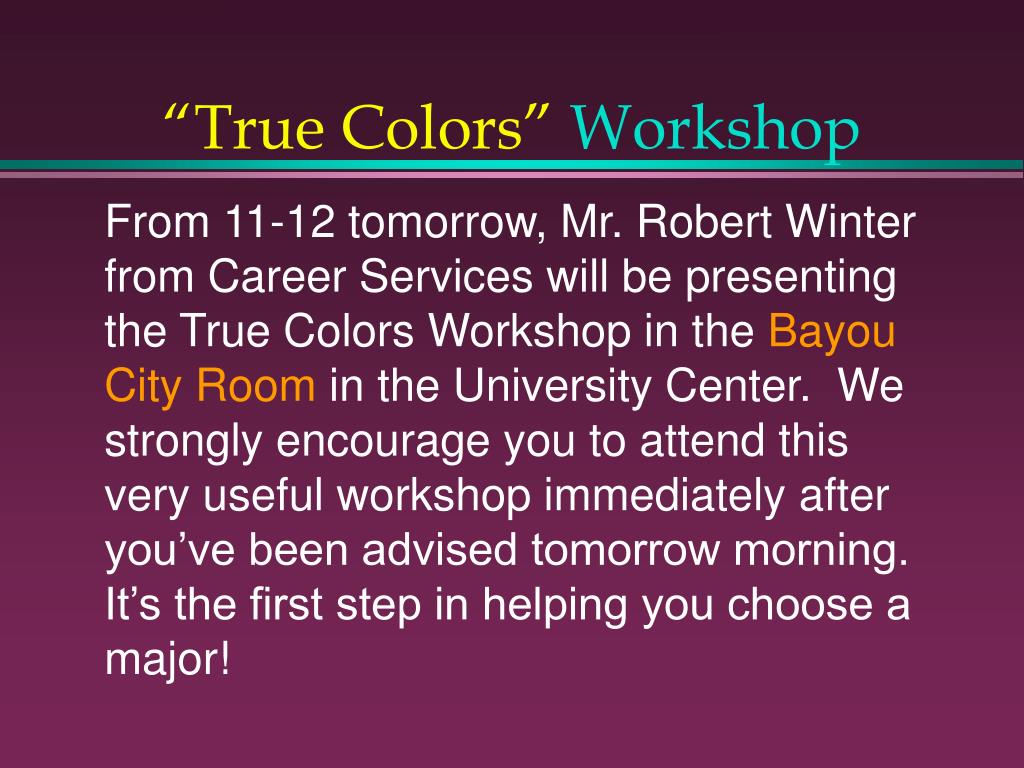 “True Colors” Workshop

From 11-12 tomorrow, Mr. Robert Winter from Career Services will be presenting the True Colors Workshop in the Bayou City Room in the University Center. We strongly encourage you to attend this very useful workshop immediately after you’ve been advised tomorrow morning. It’s the first step in helping you choose a major!